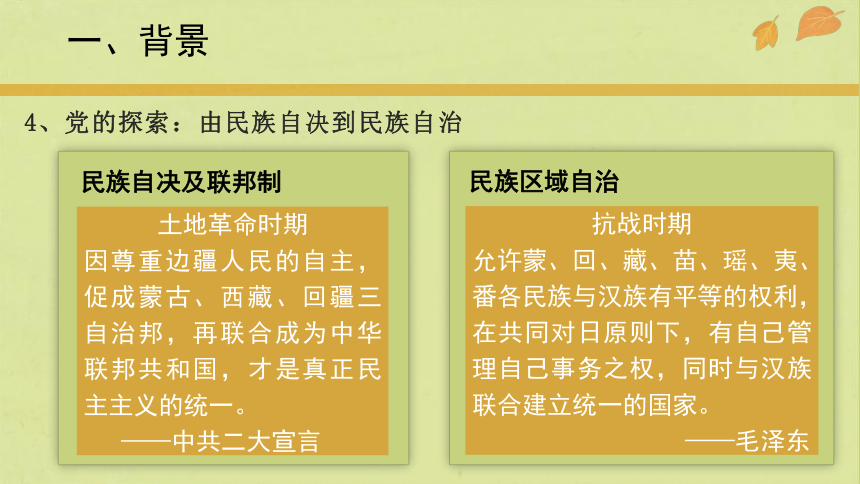 一、背景

4、党的探索：由民族自决到民族自治

民族自决及联邦制

土地革命时期

因尊重边疆人民的自主，促成蒙古、西藏、回疆三自治邦，再联合成为中华联邦共和国，才是真正民主主义的统一。

——中共二大宣言

民族区域自治

抗战时期

允许蒙、回、藏、苗、瑶、夷、番各民族与汉族有平等的权利，在共同对日原则下，有自己管理自己事务之权，同时与汉族联合建立统一的国家。

——毛泽东